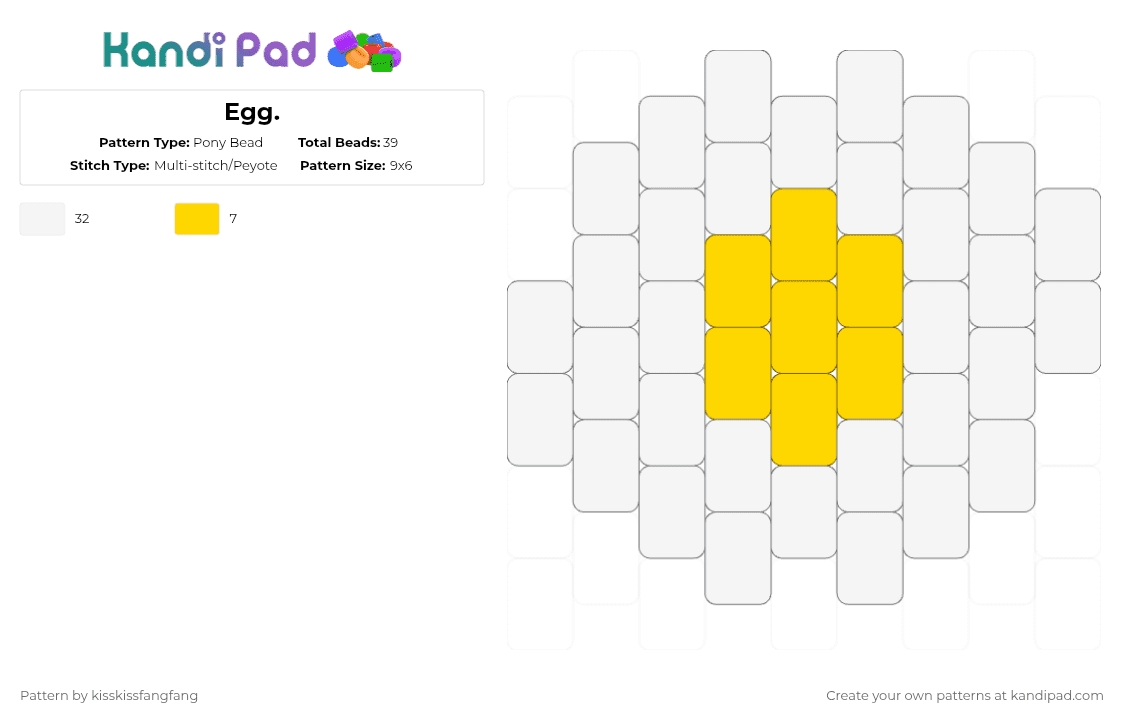 Kandi Pad

Egg.

Pattern Type: Pony Bead Total Beads: 39
Stitch Type: Multi-stitch/Peyote Pattern Size: 9x6

32
7

Pattern by kisskissfangfang
Create your own patterns at kandipad.com